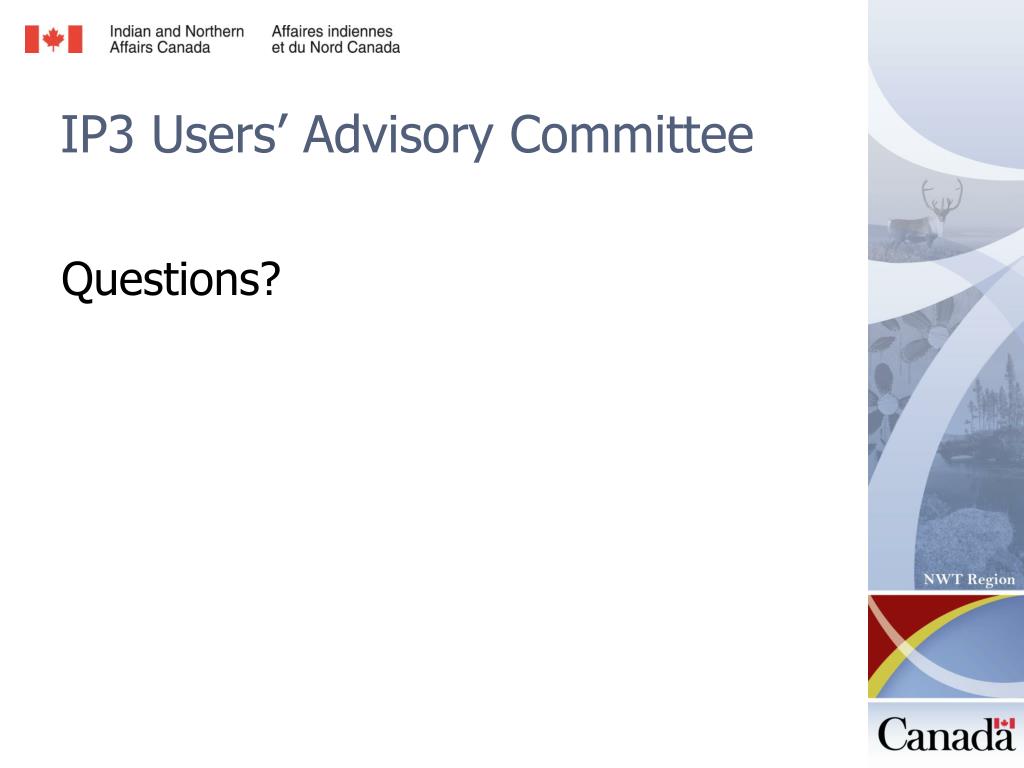 Indian and Northern Affairs Canada

Affaires indiennes et du Nord Canada

IP3 Users' Advisory Committee

Questions?

NWT Region

Canada